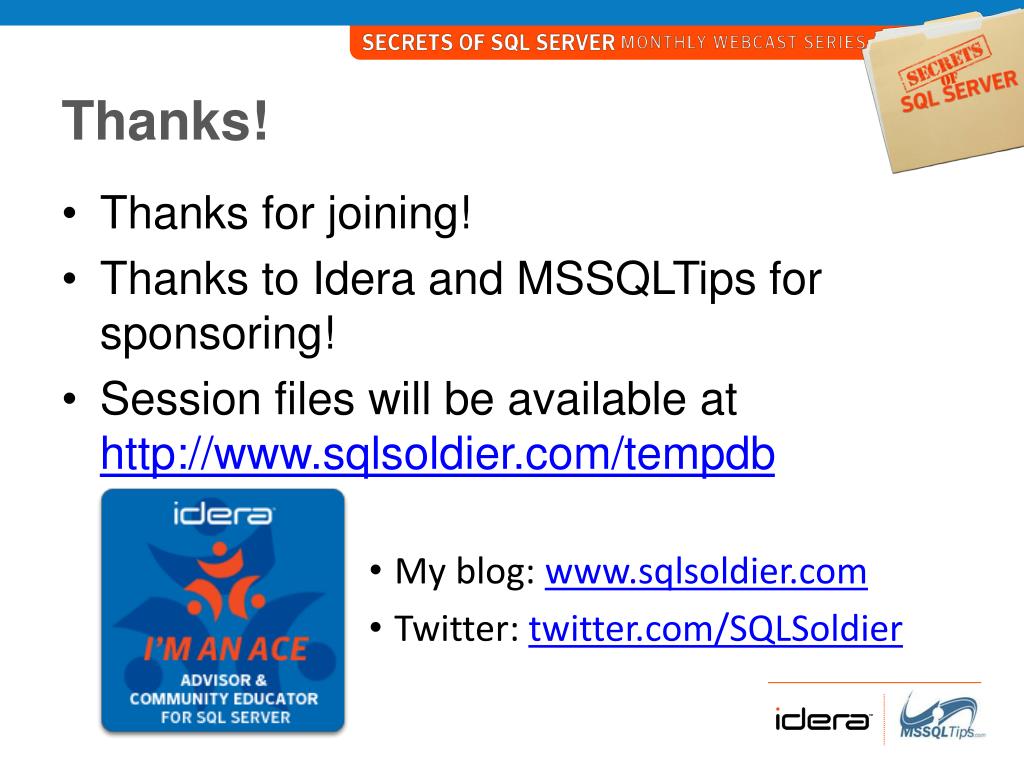 SECRETS OF SQL SERVER MONTHLY WEBCAST SERIES

SECRETS OF SQL SERVER

Thanks!

• Thanks for joining!
• Thanks to Idera and MSSQLTips for sponsoring!
• Session files will be available at http://www.sqlsoldier.com/tempdb

idera

I'M AN ACE
ADVISOR & COMMUNITY EDUCATOR FOR SQL SERVER

• My blog: www.sqlsoldier.com
• Twitter: twitter.com/SQLSoldier

idera

MSSQLTips.com